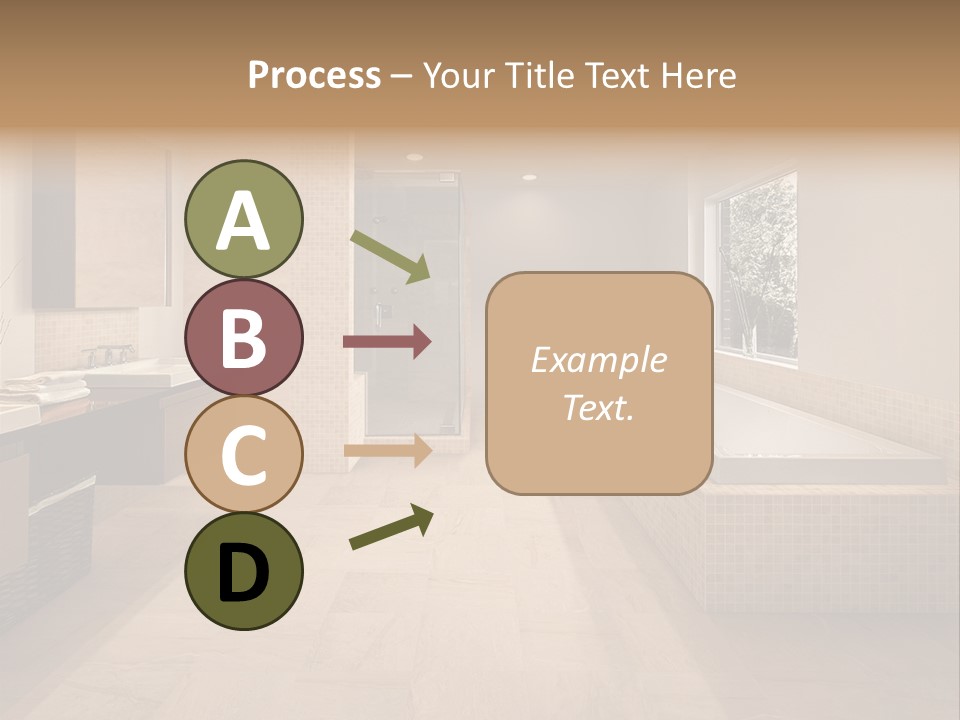 Process – Your Title Text Here

A

B

C

D

Example Text.